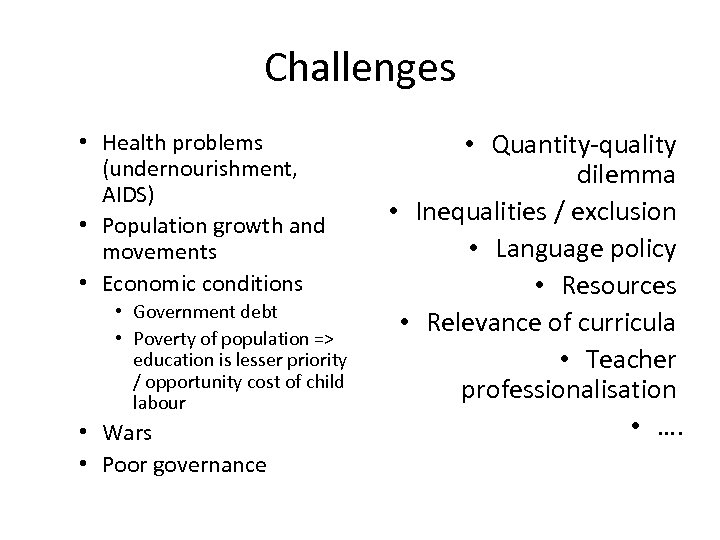 Challenges

• Health problems (undernourishment, AIDS)
• Population growth and movements
• Economic conditions
  • Government debt
  • Poverty of population => education is lesser priority / opportunity cost of child labour
• Wars
• Poor governance

• Quantity-quality dilemma
• Inequalities / exclusion
• Language policy
• Resources
• Relevance of curricula
• Teacher professionalisation
• ….